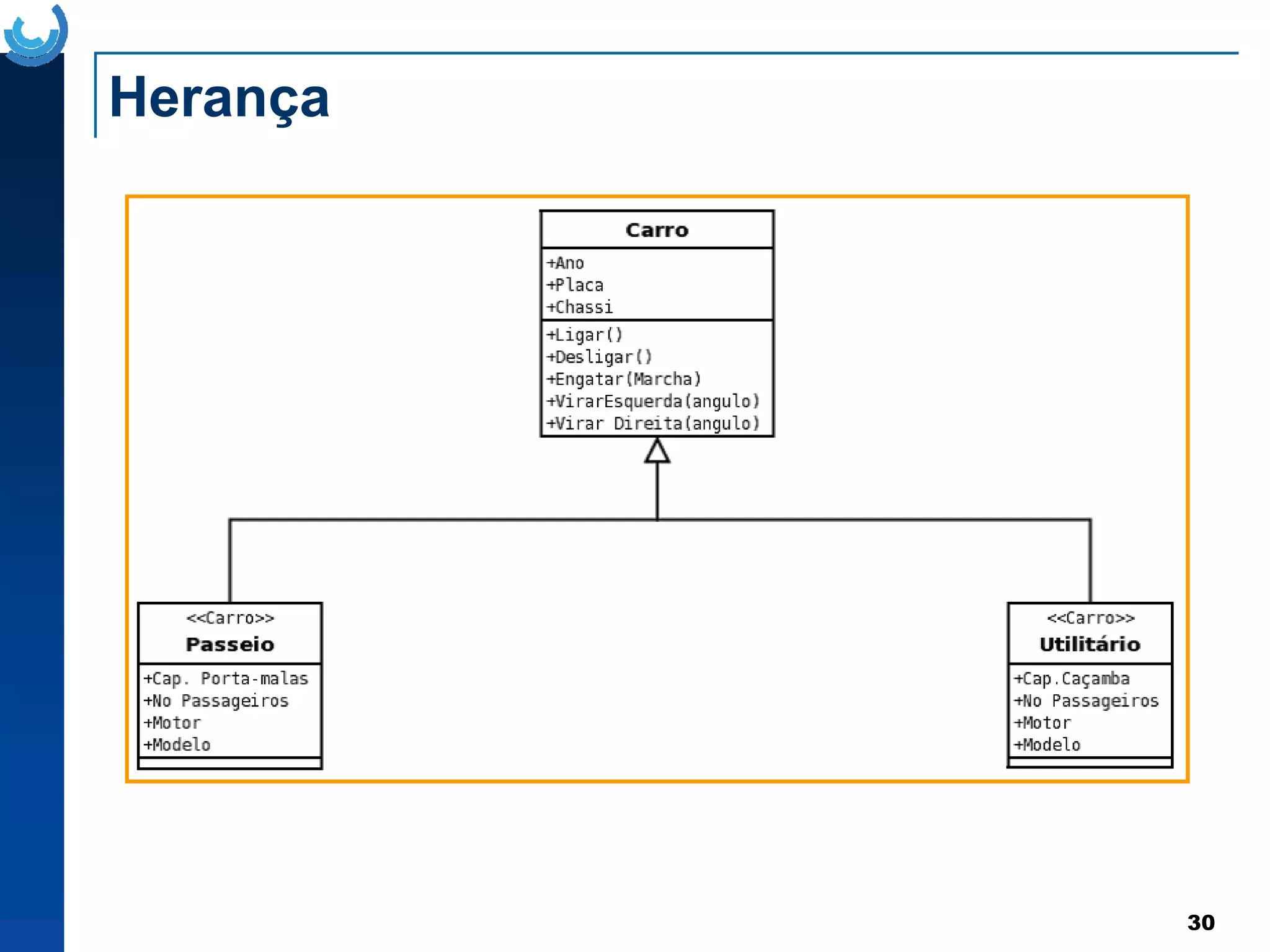 Herança

Carro
+Ano
+Placa
+Chassi
+Ligar()
+Desligar()
+Engatar(Marcha)
+VirarEsquerda(angulo)
+Virar Direita(angulo)

<<Carro>>
Passeio
+Cap. Porta-malas
+No Passageiros
+Motor
+Modelo

<<Carro>>
Utilitário
+Cap.Caçamba
+No Passageiros
+Motor
+Modelo

30